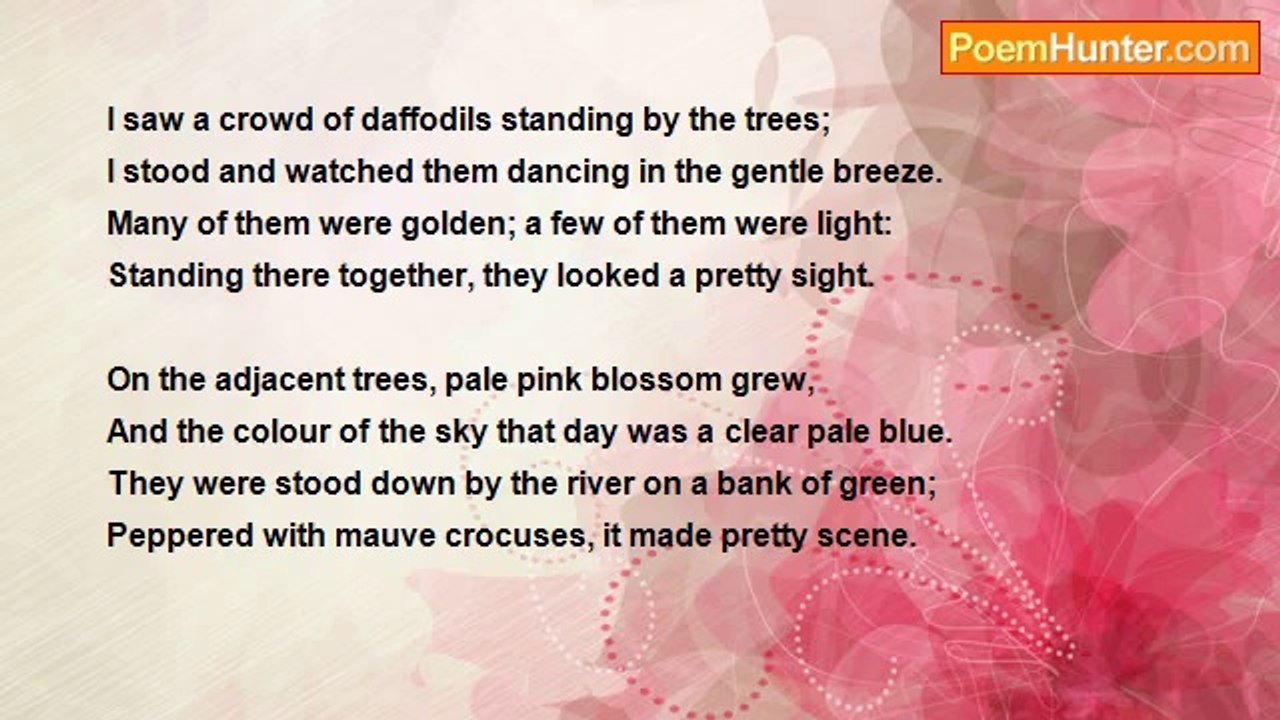 PoemHunter.com

I saw a crowd of daffodils standing by the trees;
I stood and watched them dancing in the gentle breeze.
Many of them were golden; a few of them were light:
Standing there together, they looked a pretty sight.

On the adjacent trees, pale pink blossom grew,
And the colour of the sky that day was a clear pale blue.
They were stood down by the river on a bank of green;
Peppered with mauve crocuses, it made pretty scene.